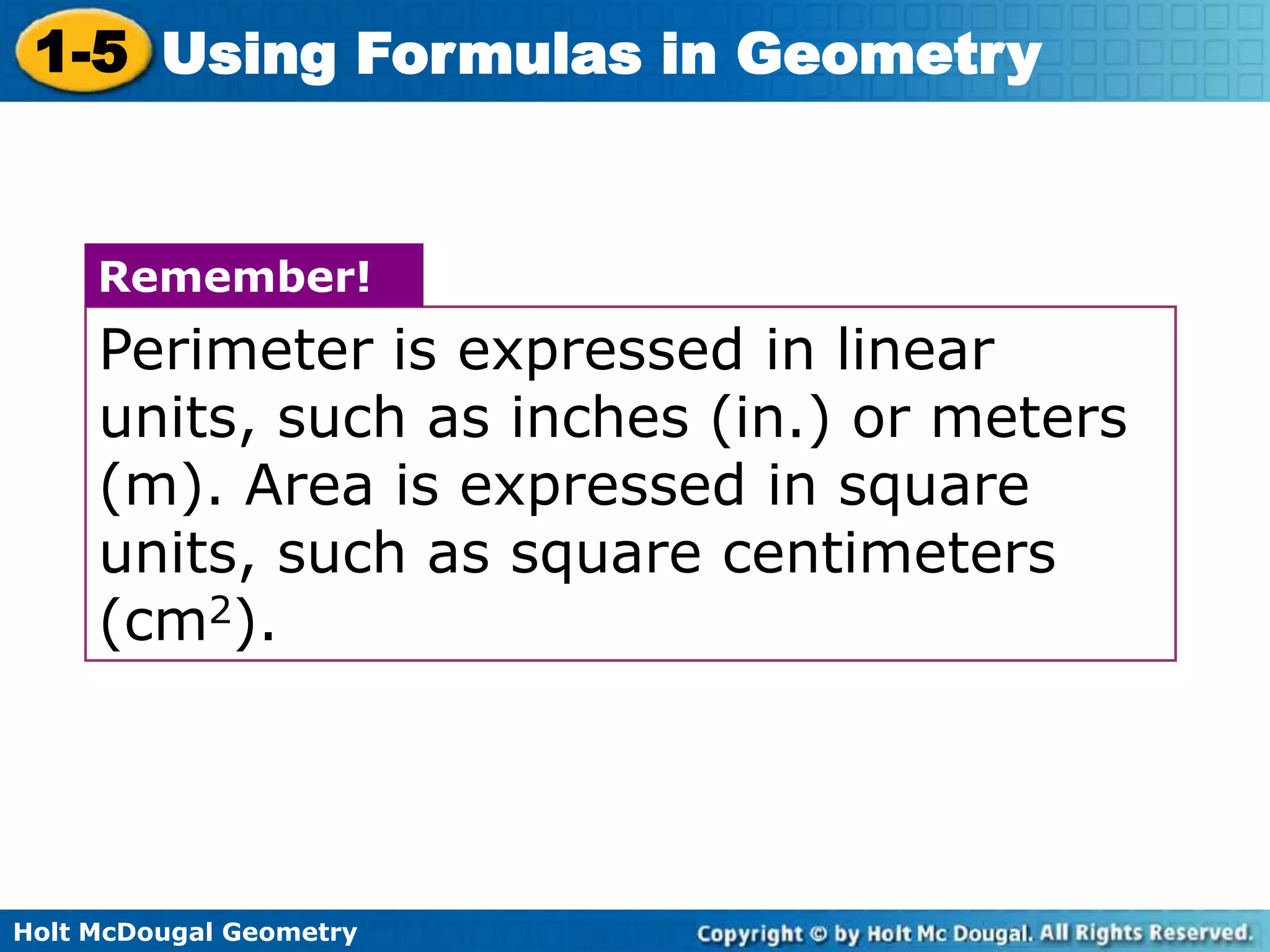 1-5 Using Formulas in Geometry

Remember!

Perimeter is expressed in linear units, such as inches (in.) or meters (m). Area is expressed in square units, such as square centimeters ($cm^2$).

Holt McDougal Geometry

Copyright © by Holt Mc Dougal. All Rights Reserved.